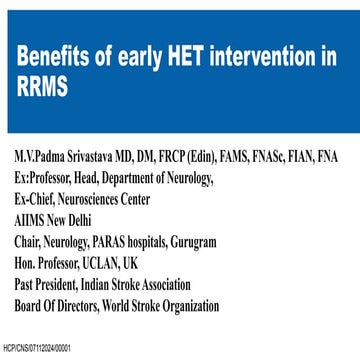 Benefits of early HET intervention in RRMS

M.V.Padma Srivastava MD, DM, FRCP (Edin), FAMS, FNASc, FIAN, FNA
Ex:Professor, Head, Department of Neurology,
Ex-Chief, Neurosciences Center
AIIMS New Delhi
Chair, Neurology, PARAS hospitals, Gurugram
Hon. Professor, UCLAN, UK
Past President, Indian Stroke Association
Board Of Directors, World Stroke Organization

HCP/CNS/07112024/00001